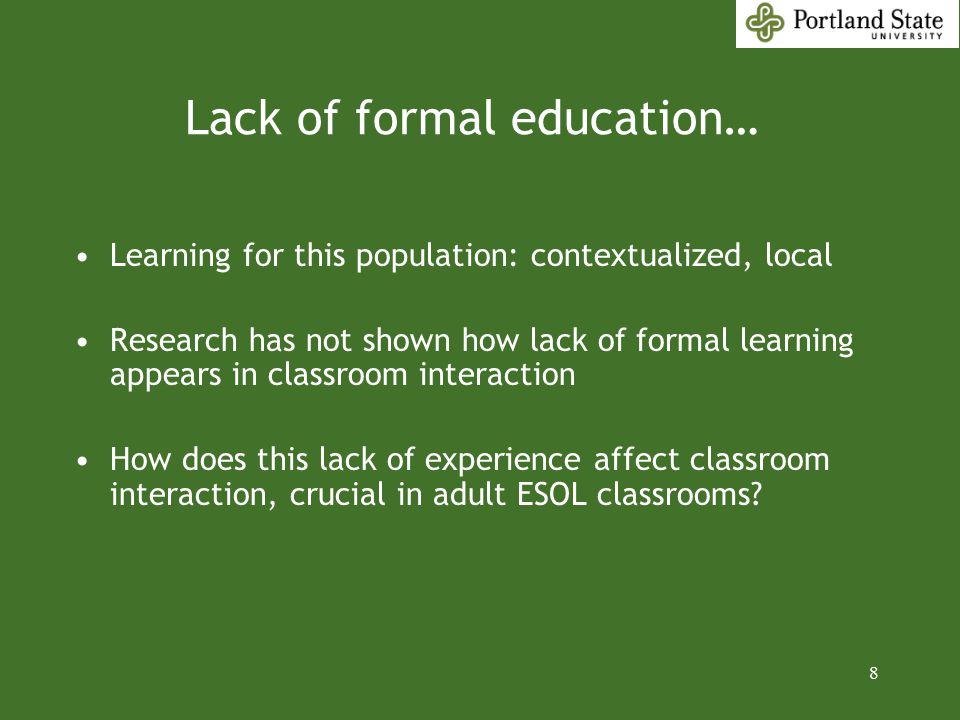 Portland State
UNIVERSITY

Lack of formal education…

• Learning for this population: contextualized, local

• Research has not shown how lack of formal learning appears in classroom interaction

• How does this lack of experience affect classroom interaction, crucial in adult ESOL classrooms?

8